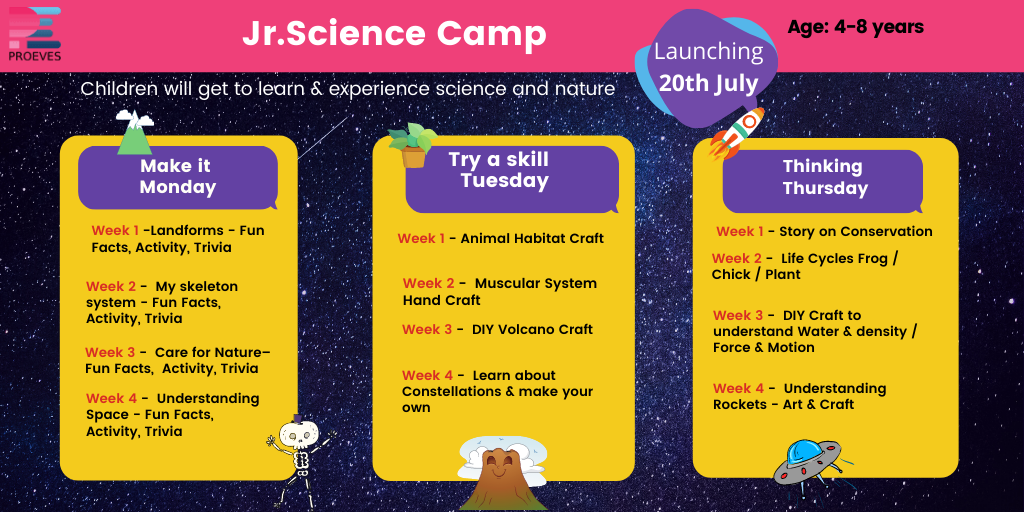 PROEVES

Jr.Science Camp

Launching
20th July

Age: 4-8 years

Children will get to learn & experience science and nature

Make it Monday

Week 1 -Landforms - Fun Facts, Activity, Trivia

Week 2 - My skeleton system - Fun Facts, Activity, Trivia

Week 3 - Care for Nature– Fun Facts, Activity, Trivia

Week 4 - Understanding Space - Fun Facts, Activity, Trivia

Try a skill Tuesday

Week 1 - Animal Habitat Craft

Week 2 - Muscular System Hand Craft

Week 3 - DIY Volcano Craft

Week 4 - Learn about Constellations & make your own

Thinking Thursday

Week 1 - Story on Conservation

Week 2 - Life Cycles Frog / Chick / Plant

Week 3 - DIY Craft to understand Water & density / Force & Motion

Week 4 - Understanding Rockets - Art & Craft